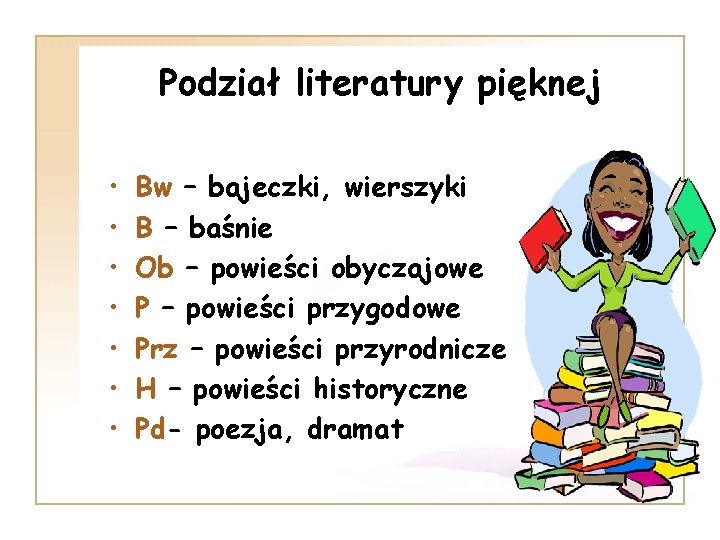 Podział literatury pięknej

• Bw – bajeczki, wierszyki
• B – baśnie
• Ob – powieści obyczajowe
• P – powieści przygodowe
• Prz – powieści przyrodnicze
• H – powieści historyczne
• Pd- poezja, dramat